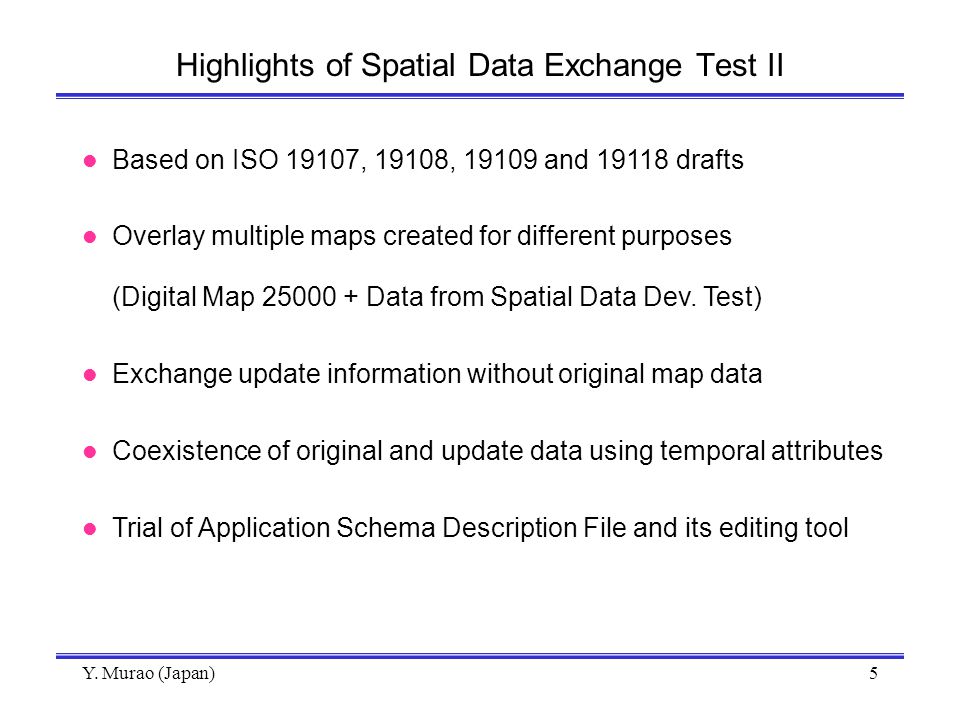 Highlights of Spatial Data Exchange Test II

● Based on ISO 19107, 19108, 19109 and 19118 drafts

● Overlay multiple maps created for different purposes
(Digital Map 25000 + Data from Spatial Data Dev. Test)

● Exchange update information without original map data

● Coexistence of original and update data using temporal attributes

● Trial of Application Schema Description File and its editing tool

Y. Murao (Japan)

5